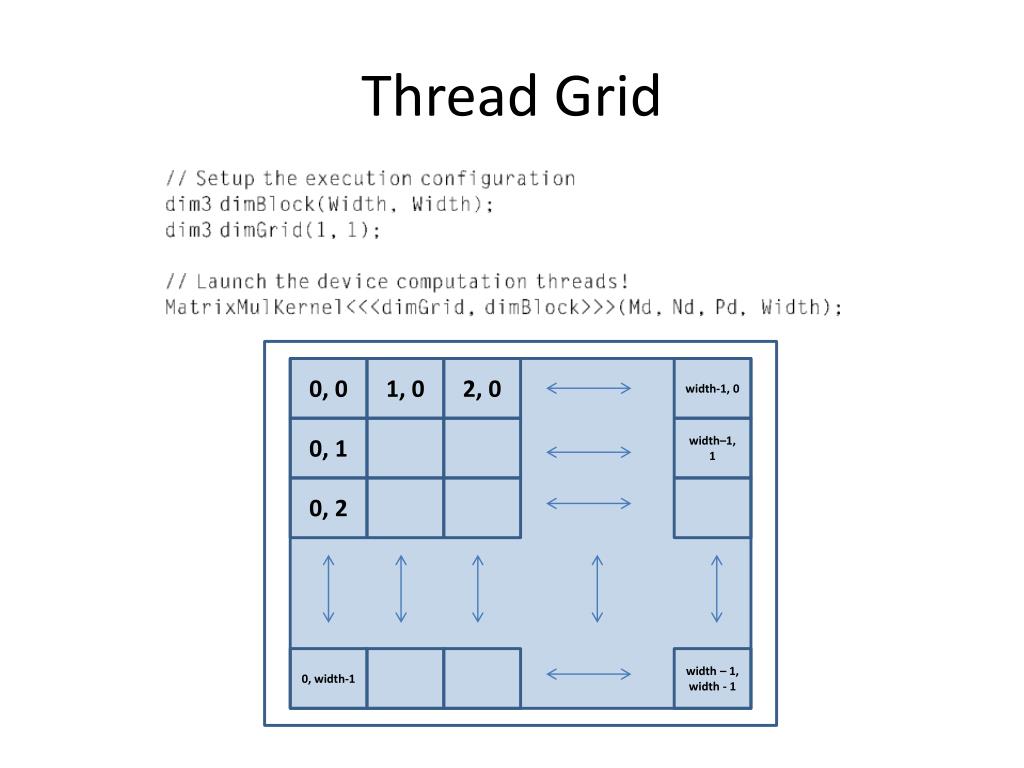 Thread Grid

// Setup the execution configuration
dim3 dimBlock(Width, Width);
dim3 dimGrid(1, 1);

// Launch the device computation threads!
MatrixMulKernel<<<dimGrid, dimBlock>>>(Md, Nd, Pd, Width);

0, 0

1, 0

2, 0

width-1, 0

0, 1

width–1, 1

0, 2

0, width-1

width – 1, width - 1